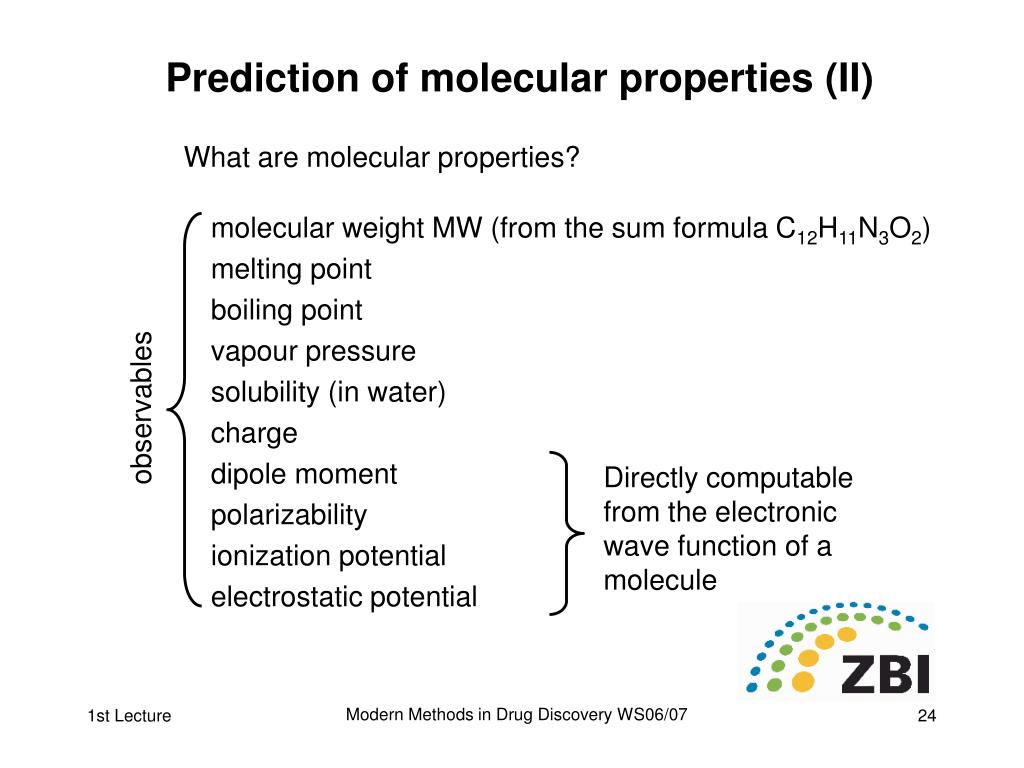 Prediction of molecular properties (II)

What are molecular properties?

observables

molecular weight MW (from the sum formula $C_{12}H_{11}N_3O_2$)
melting point
boiling point
vapour pressure
solubility (in water)
charge
dipole moment
polarizability
ionization potential
electrostatic potential

Directly computable from the electronic wave function of a molecule

ZBI

1st Lecture

Modern Methods in Drug Discovery WS06/07

24